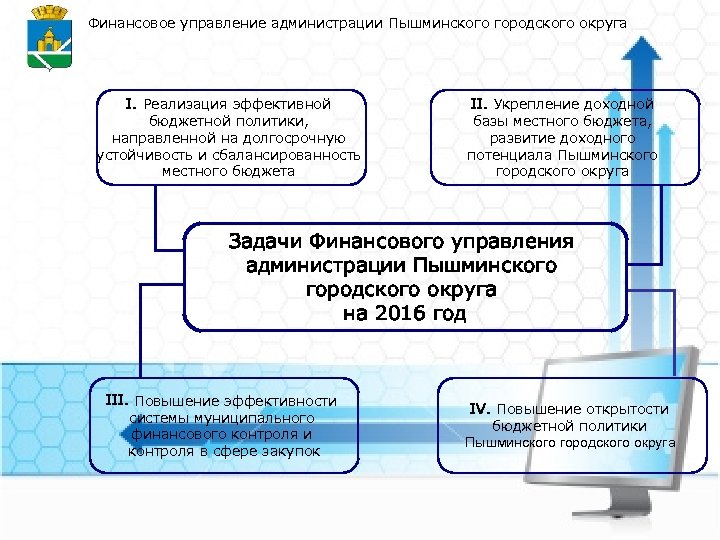 Финансовое управление администрации Пышминского городского округа

I. Реализация эффективной бюджетной политики, направленной на долгосрочную устойчивость и сбалансированность местного бюджета

II. Укрепление доходной базы местного бюджета, развитие доходного потенциала Пышминского городского округа

Задачи Финансового управления администрации Пышминского городского округа на 2016 год

III. Повышение эффективности системы муниципального финансового контроля и контроля в сфере закупок

IV. Повышение открытости бюджетной политики Пышминского городского округа